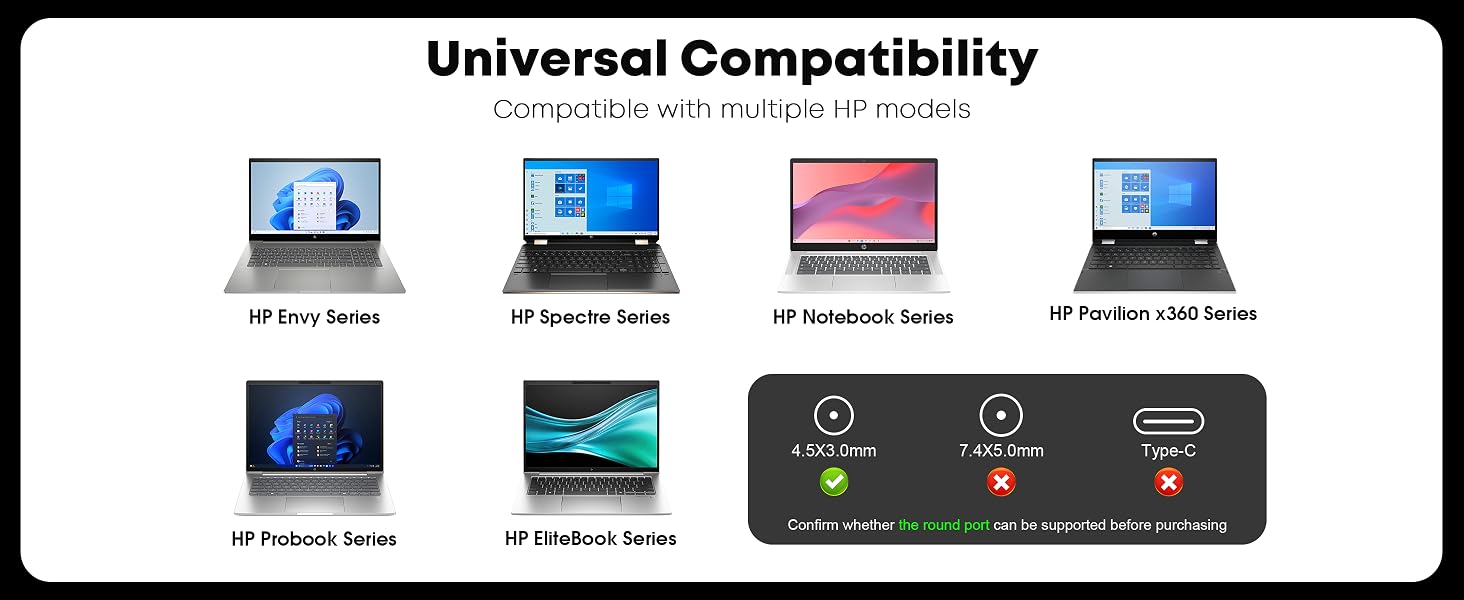 Universal Compatibility

Compatible with multiple HP models

HP Envy Series

HP Spectre Series

HP Notebook Series

HP Pavilion x360 Series

HP Probook Series

HP EliteBook Series

4.5X3.0mm

7.4X5.0mm

Type-C

Confirm whether the round port can be supported before purchasing